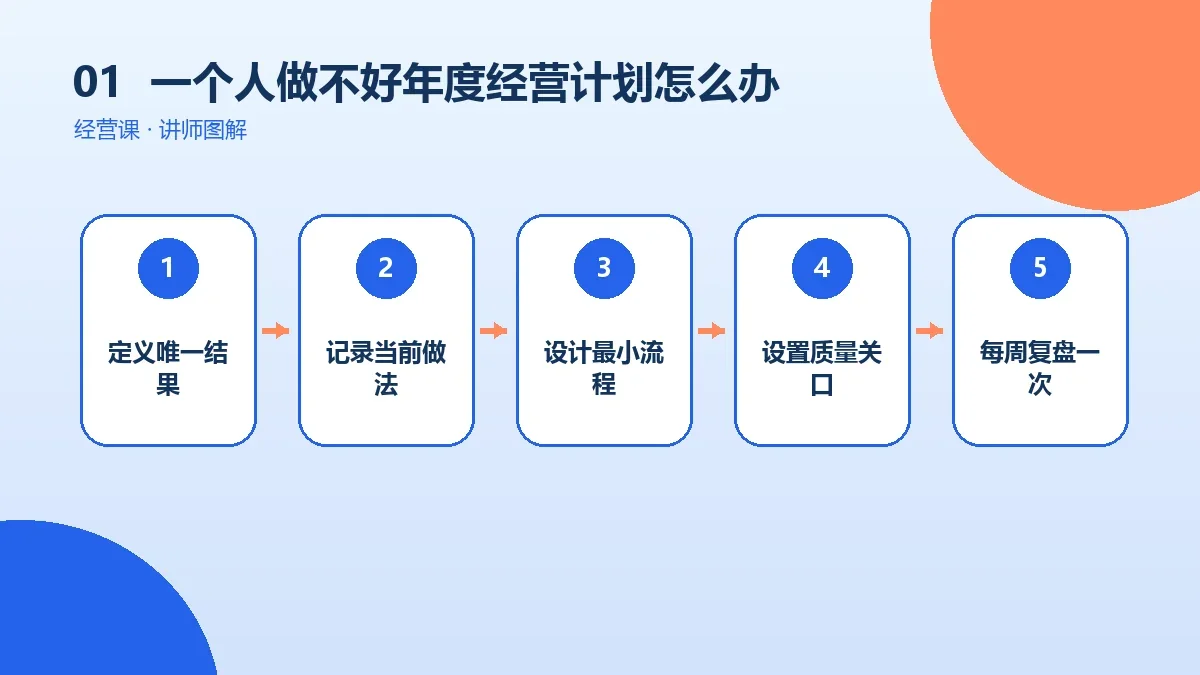 01 一个人做不好年度经营计划怎么办

经营课 · 讲师图解

1
定义唯一结果

2
记录当前做法

3
设计最小流程

4
设置质量关口

5
每周复盘一次